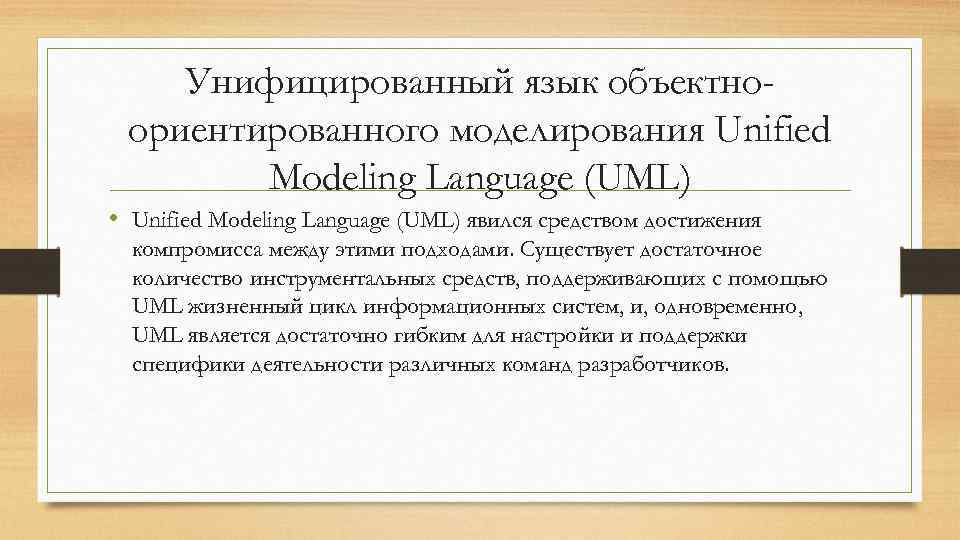 Унифицированный язык объектно-ориентированного моделирования Unified Modeling Language (UML)

• Unified Modeling Language (UML) явился средством достижения компромисса между этими подходами. Существует достаточное количество инструментальных средств, поддерживающих с помощью UML жизненный цикл информационных систем, и, одновременно, UML является достаточно гибким для настройки и поддержки специфики деятельности различных команд разработчиков.